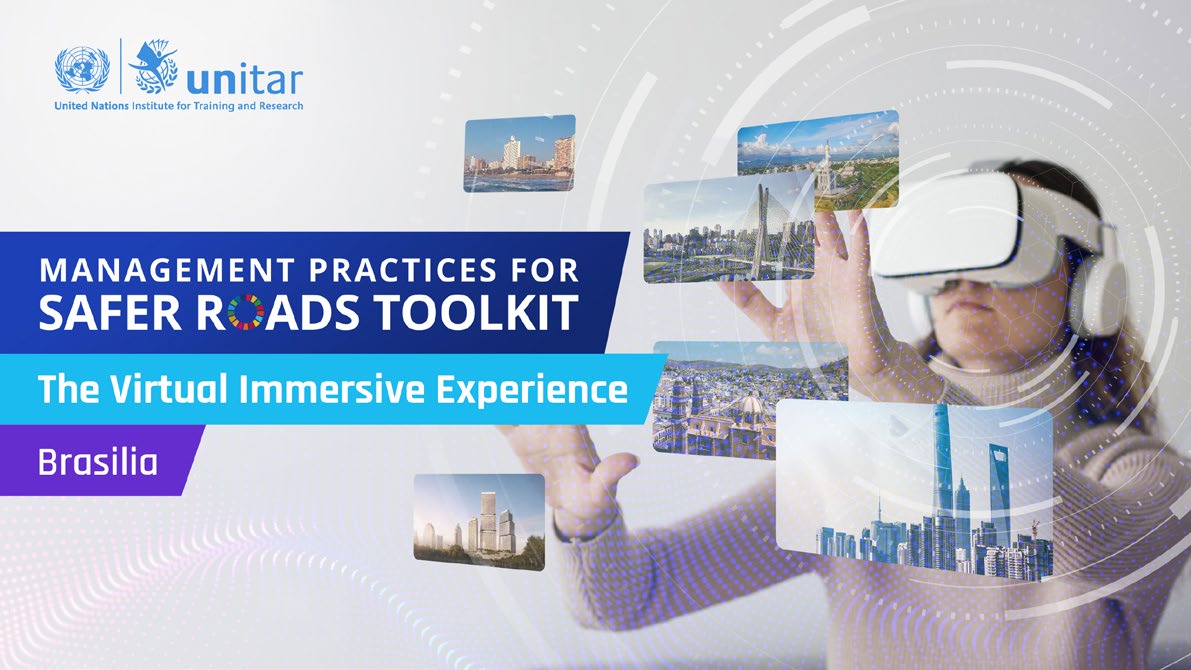 unitar
United Nations Institute for Training and Research

MANAGEMENT PRACTICES FOR
SAFER ROADS TOOLKIT

The Virtual Immersive Experience

Brasilia